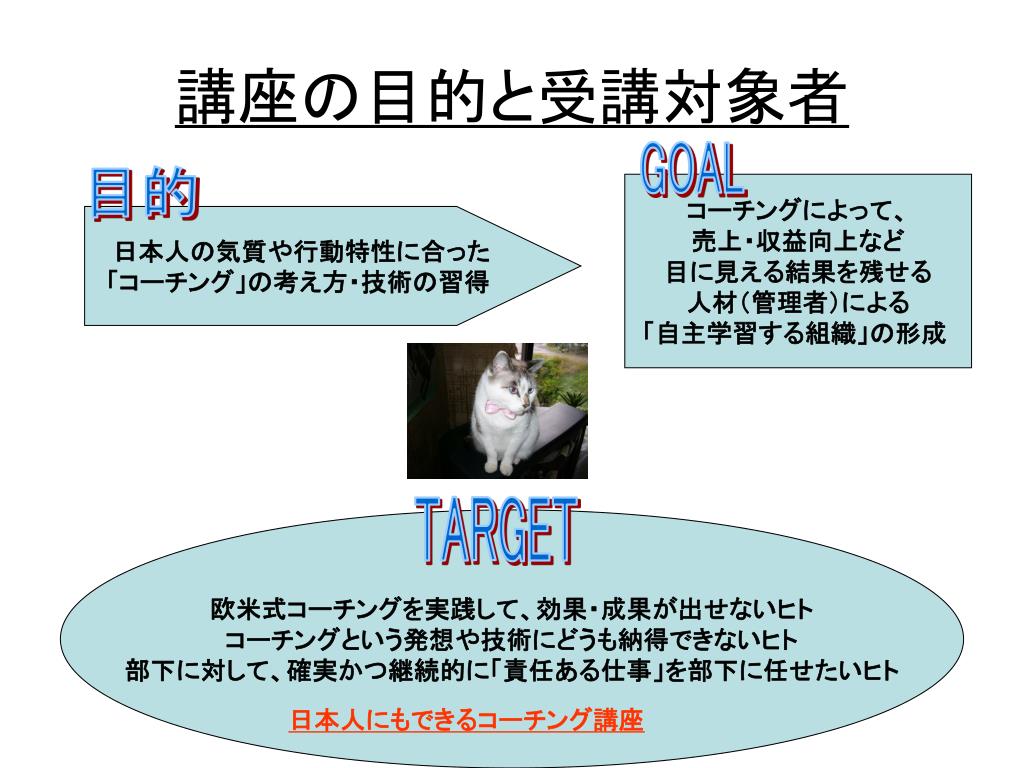 講座の目的と受講対象者

目的

日本人の気質や行動特性に合った「コーチング」の考え方・技術の習得

GOAL

コーチングによって、売上・収益向上など目に見える結果を残せる人材（管理者）による「自主学習する組織」の形成

TARGET

欧米式コーチングを実践して、効果・成果が出せないヒト
コーチングという発想や技術にどうも納得できないヒト
部下に対して、確実かつ継続的に「責任ある仕事」を部下に任せたいヒト

日本人にもできるコーチング講座